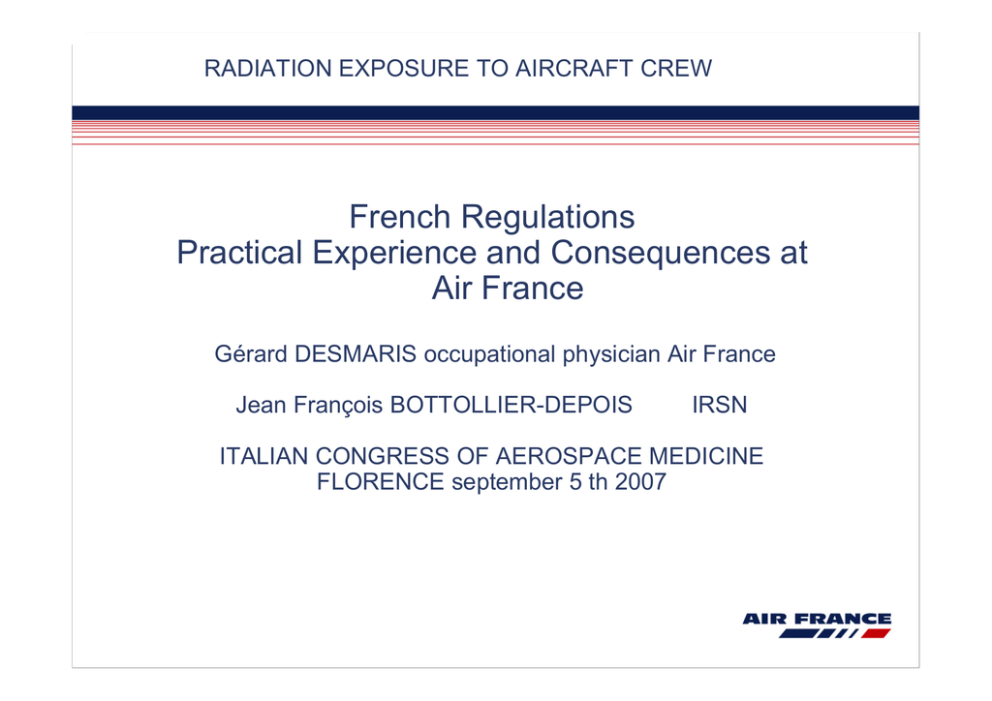 RADIATION EXPOSURE TO AIRCRAFT CREW

French Regulations
Practical Experience and Consequences at Air France

Gérard DESMARIS occupational physician Air France

Jean François BOTTOLLIER-DEPOIS IRSN

ITALIAN CONGRESS OF AEROSPACE MEDICINE
FLORENCE september 5 th 2007

AIR FRANCE